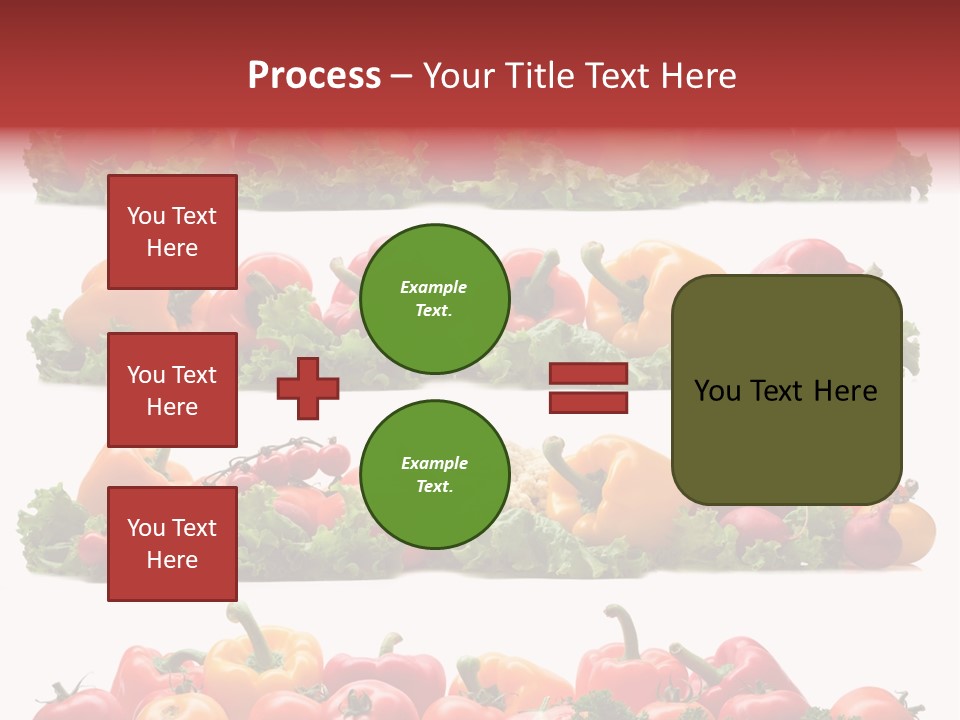 Process – Your Title Text Here

You Text Here

You Text Here

You Text Here

Example Text.

Example Text.

You Text Here